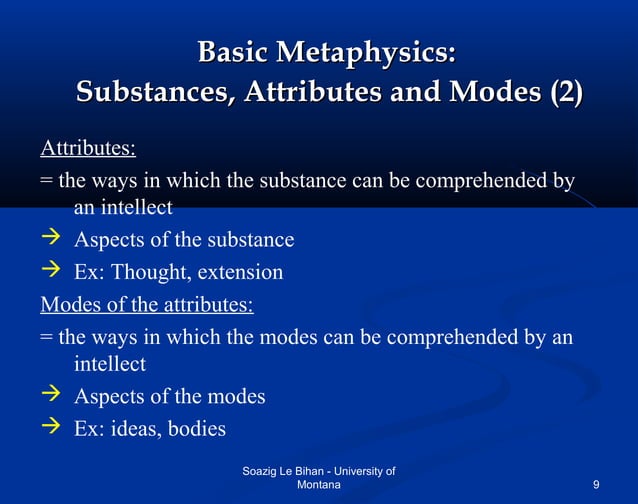 Basic Metaphysics:
Substances, Attributes and Modes (2)

Attributes:

= the ways in which the substance can be comprehended by an intellect

→ Aspects of the substance

→ Ex: Thought, extension

Modes of the attributes:

= the ways in which the modes can be comprehended by an intellect

→ Aspects of the modes

→ Ex: ideas, bodies

Soazig Le Bihan - University of Montana

9